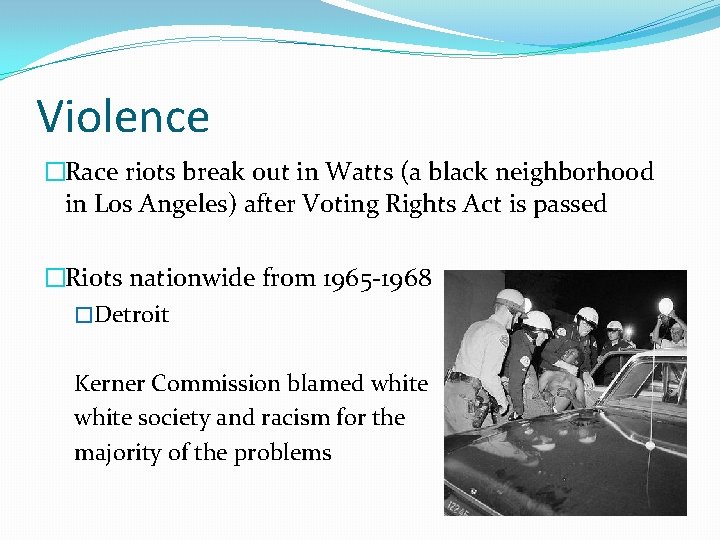 Violence

□Race riots break out in Watts (a black neighborhood in Los Angeles) after Voting Rights Act is passed

□Riots nationwide from 1965-1968

□Detroit

Kerner Commission blamed white white society and racism for the majority of the problems